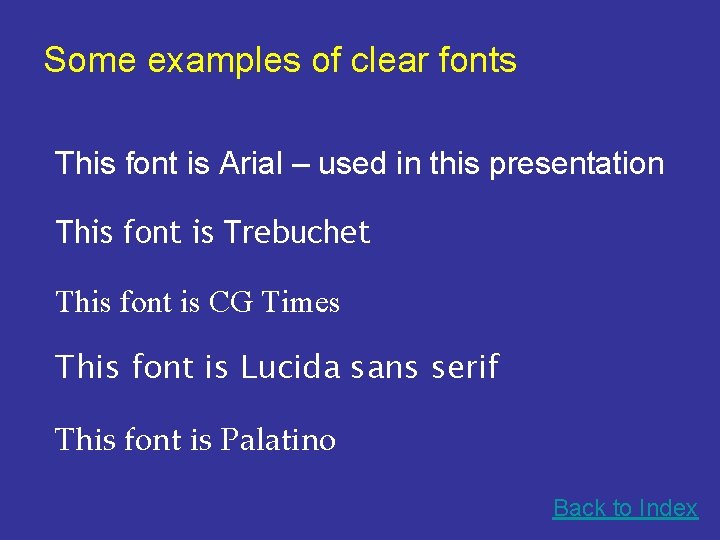 Some examples of clear fonts

This font is Arial – used in this presentation

This font is Trebuchet

This font is CG Times

This font is Lucida sans serif

This font is Palatino

Back to Index